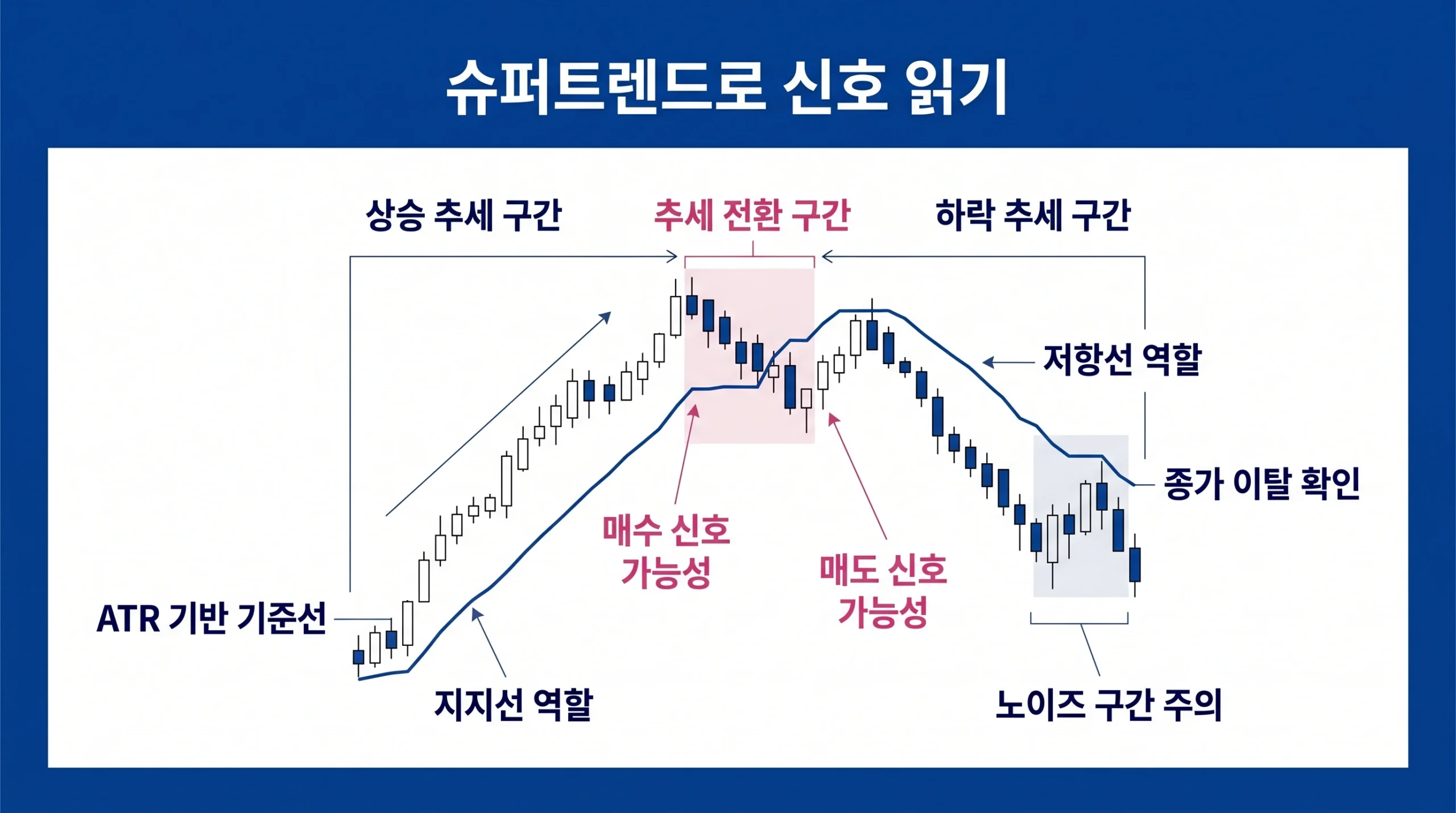 슈퍼트렌드로 신호 읽기

상승 추세 구간

추세 전환 구간

하락 추세 구간

저항선 역할

종가 이탈 확인

매수 신호 가능성

매도 신호 가능성

ATR 기반 기준선

지지선 역할

노이즈 구간 주의